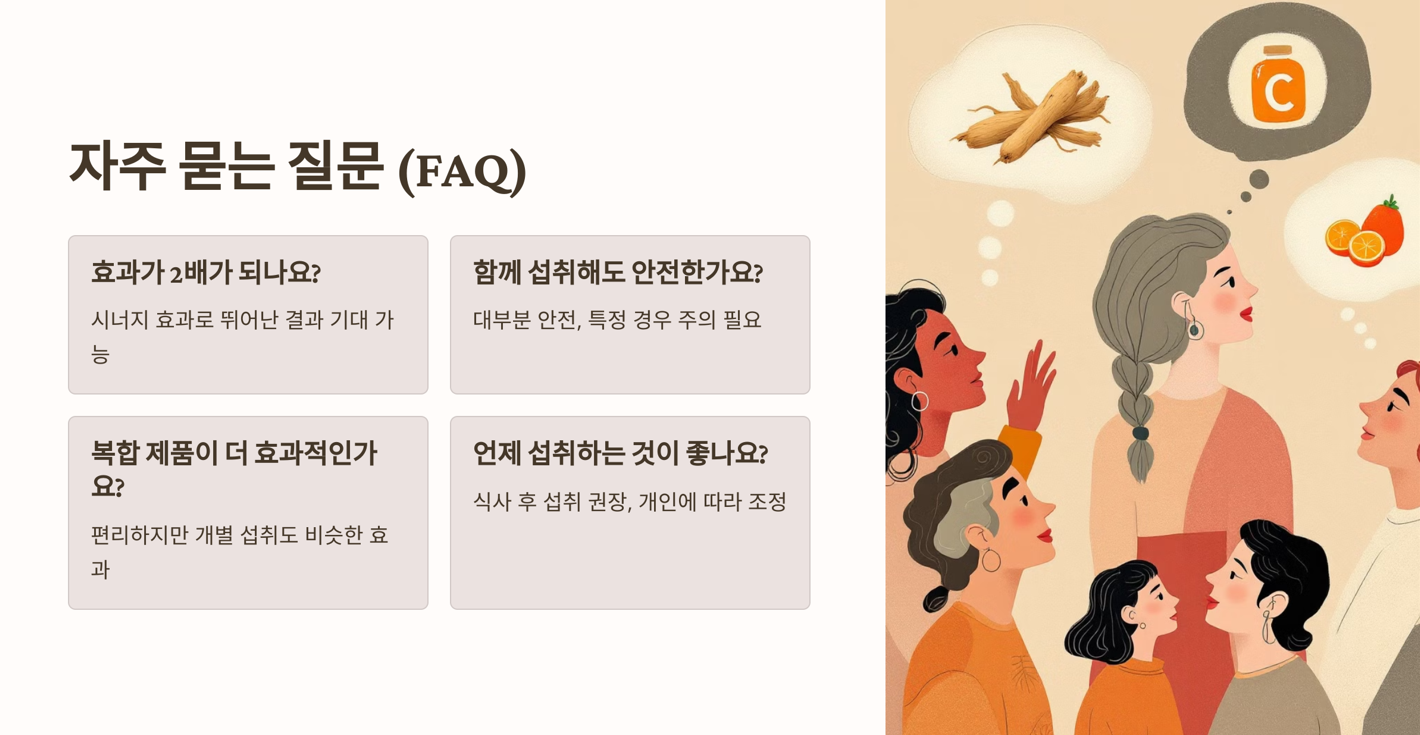 자주 묻는 질문 (FAQ)

효과가 2배가 되나요?

시너지 효과로 뛰어난 결과 기대 가능

함께 섭취해도 안전한가요?

대부분 안전, 특정 경우 주의 필요

복합 제품이 더 효과적인가요?

편리하지만 개별 섭취도 비슷한 효과

언제 섭취하는 것이 좋나요?

식사 후 섭취 권장, 개인에 따라 조정

C